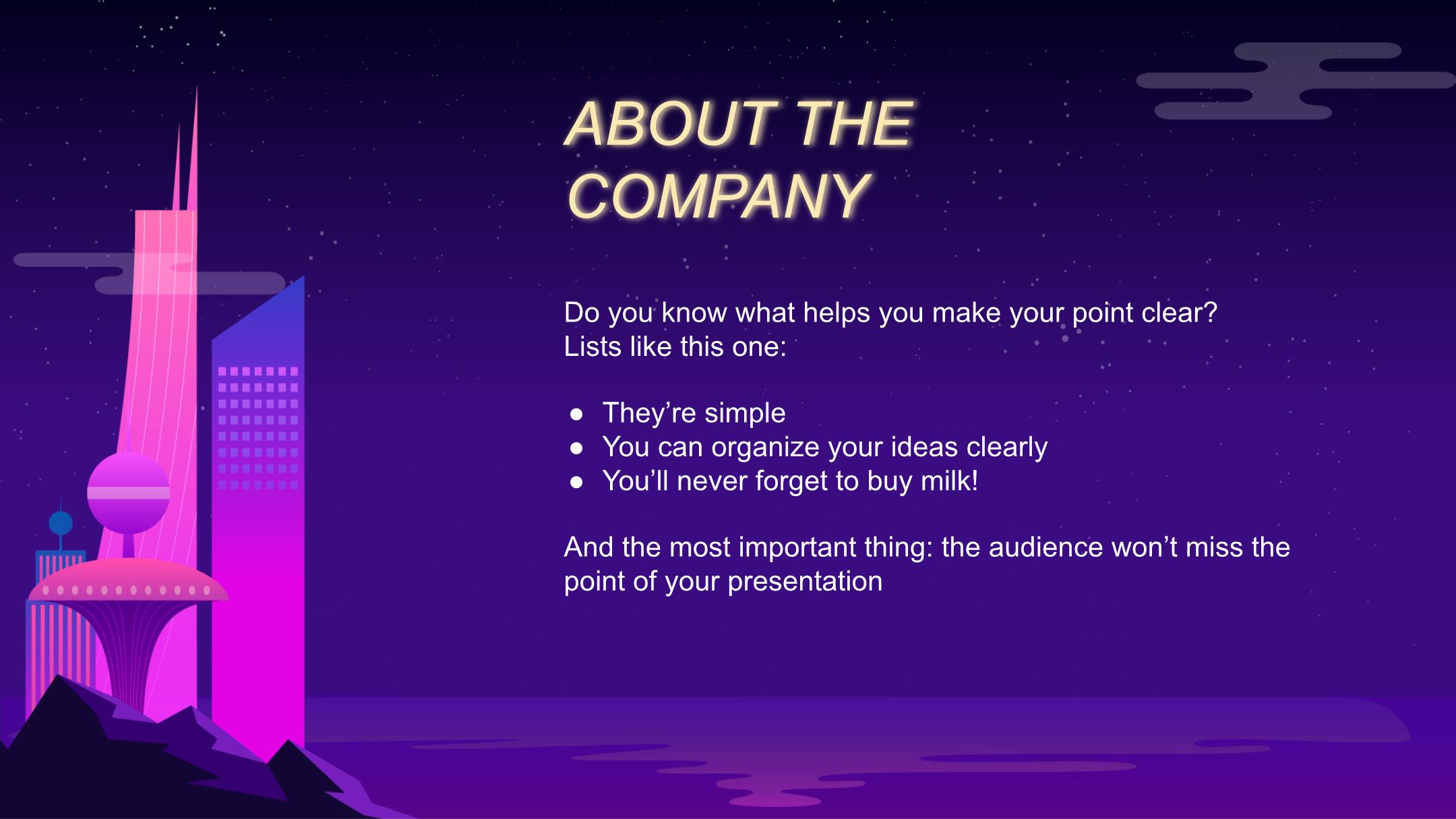 ABOUT THE COMPANY

Do you know what helps you make your point clear? Lists like this one:

● They’re simple
● You can organize your ideas clearly
● You’ll never forget to buy milk!

And the most important thing: the audience won’t miss the point of your presentation